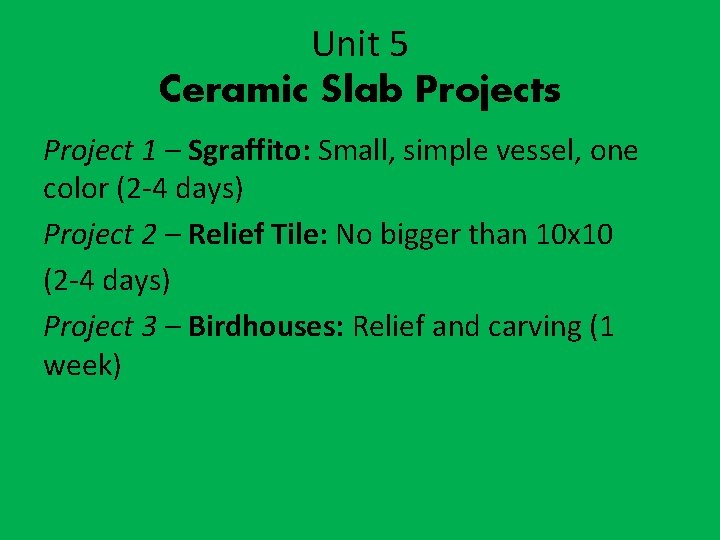 Unit 5
Ceramic Slab Projects

Project 1 – Sgraffito: Small, simple vessel, one color (2-4 days)

Project 2 – Relief Tile: No bigger than 10x10

(2-4 days)

Project 3 – Birdhouses: Relief and carving (1 week)